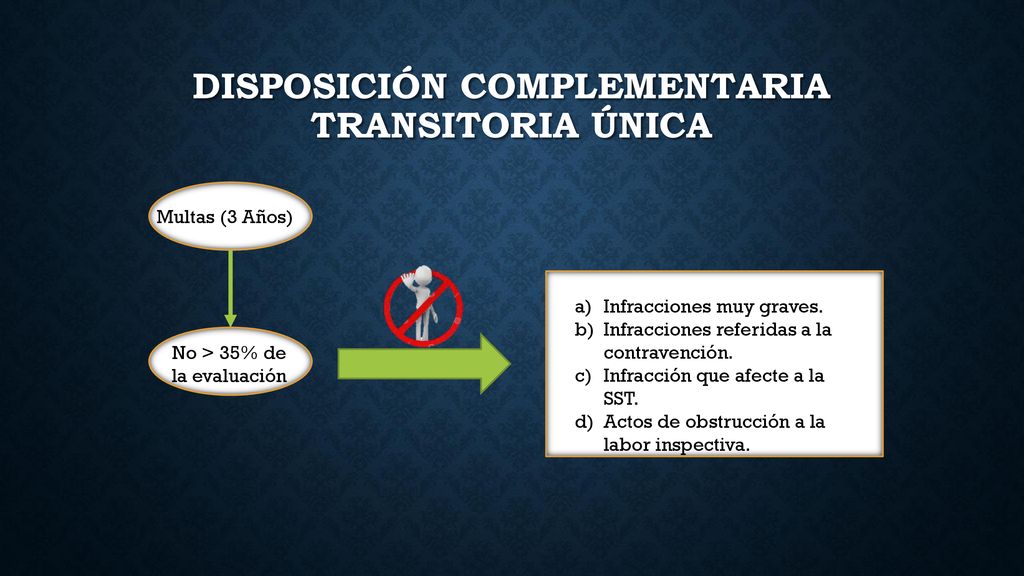 DISPOSICIÓN COMPLEMENTARIA TRANSITORIA ÚNICA

Multas (3 Años)

No > 35% de la evaluación

a) Infracciones muy graves.
b) Infracciones referidas a la contravención.
c) Infracción que afecte a la SST.
d) Actos de obstrucción a la labor inspectiva.